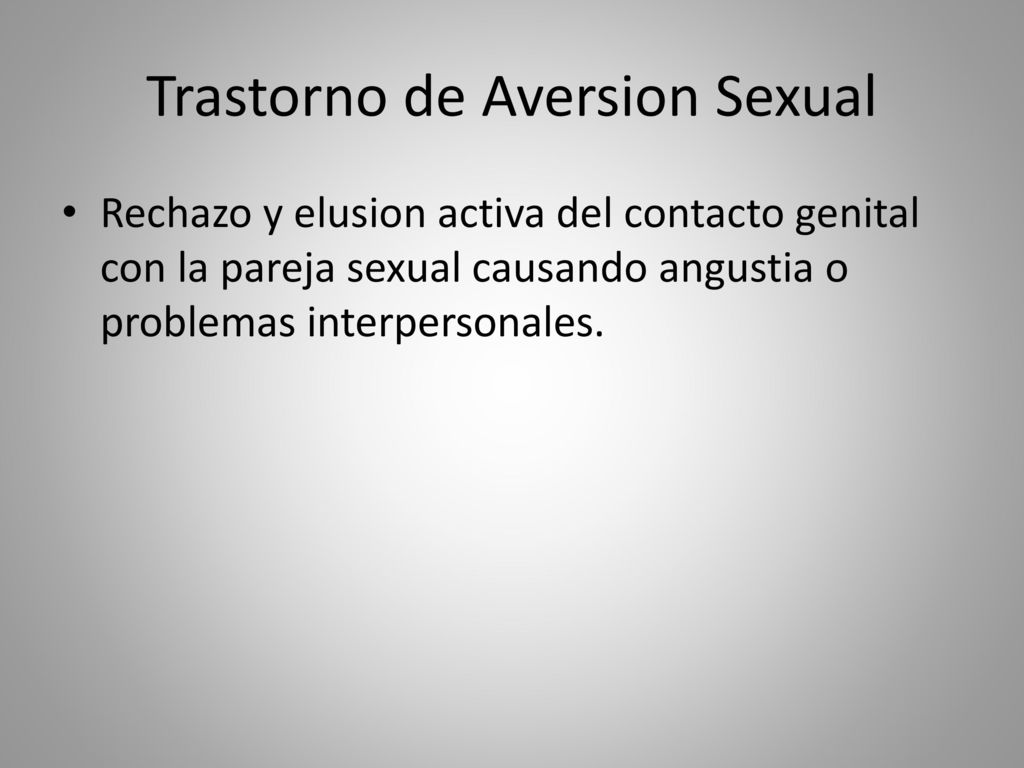 Trastorno de Aversion Sexual

• Rechazo y elusion activa del contacto genital con la pareja sexual causando angustia o problemas interpersonales.